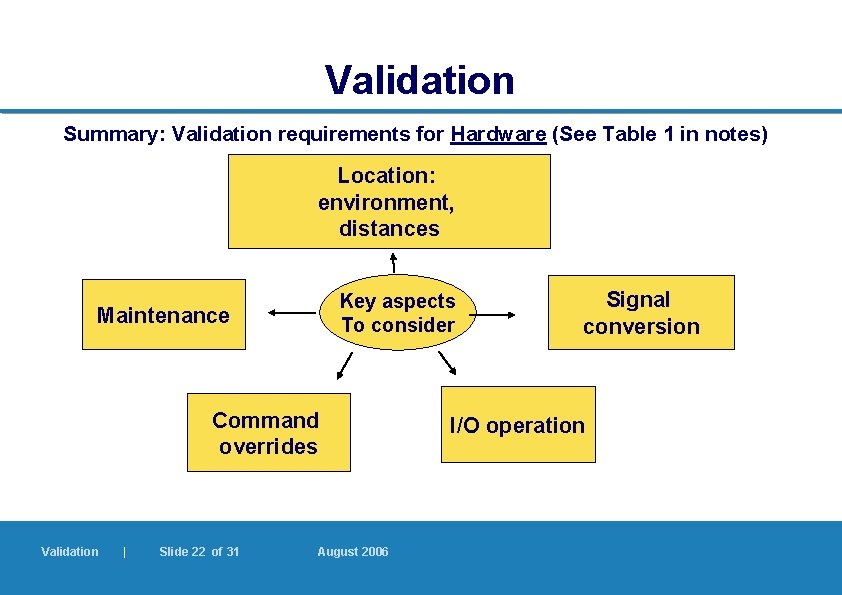 Validation

Summary: Validation requirements for Hardware (See Table 1 in notes)

Location: environment, distances

Maintenance

Key aspects To consider

Signal conversion

Command overrides

I/O operation

Validation | Slide 22 of 31 August 2006